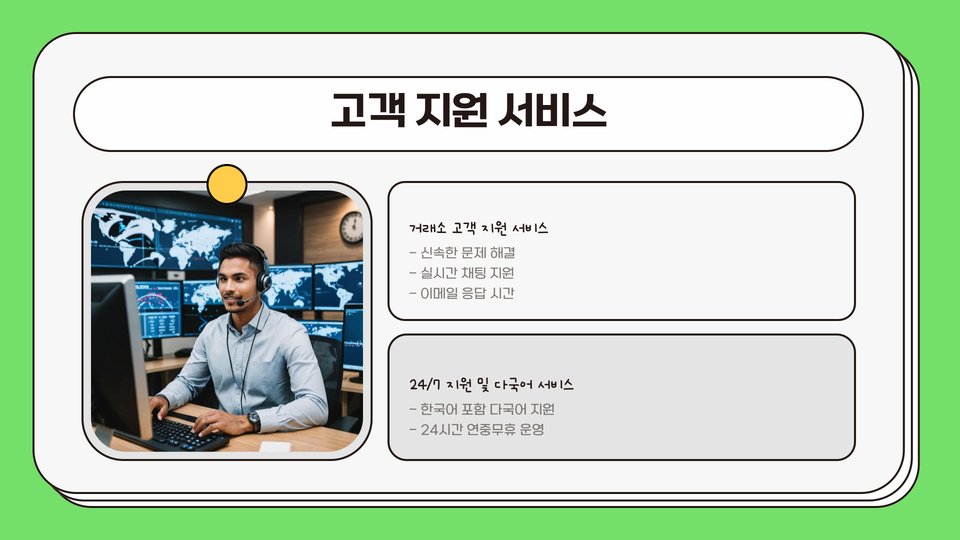 고객 지원 서비스

거래소 고객 지원 서비스

- 신속한 문제 해결
- 실시간 채팅 지원
- 이메일 응답 시간

24/7 지원 및 다국어 서비스

- 한국어 포함 다국어 지원
- 24시간 연중무휴 운영